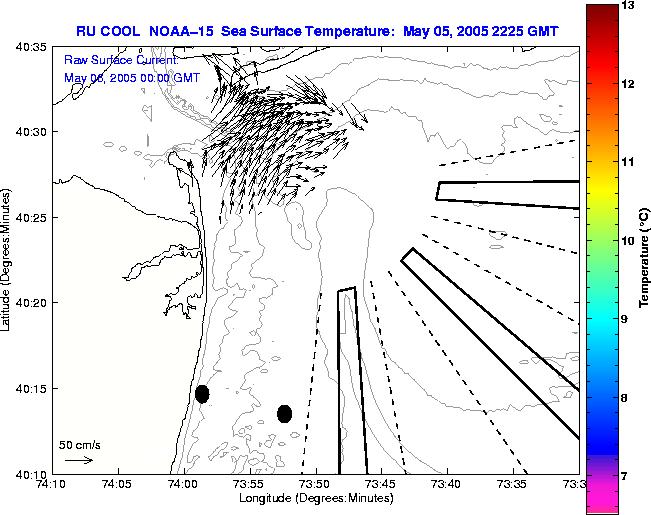 RU COOL NOAA–15 Sea Surface Temperature: May 05, 2005 2225 GMT

Raw Surface Current:
May 06, 2005 00:00 GMT

40:35
40:30
40:25
40:20
40:15
40:10

Latitude (Degrees:Minutes)

50 cm/s

74:10 74:05 74:00 73:55 73:50 73:45 73:40 73:35 73:3

Longitude (Degrees:Minutes)

13
12
11
10
9
8
7

Temperature (°C)